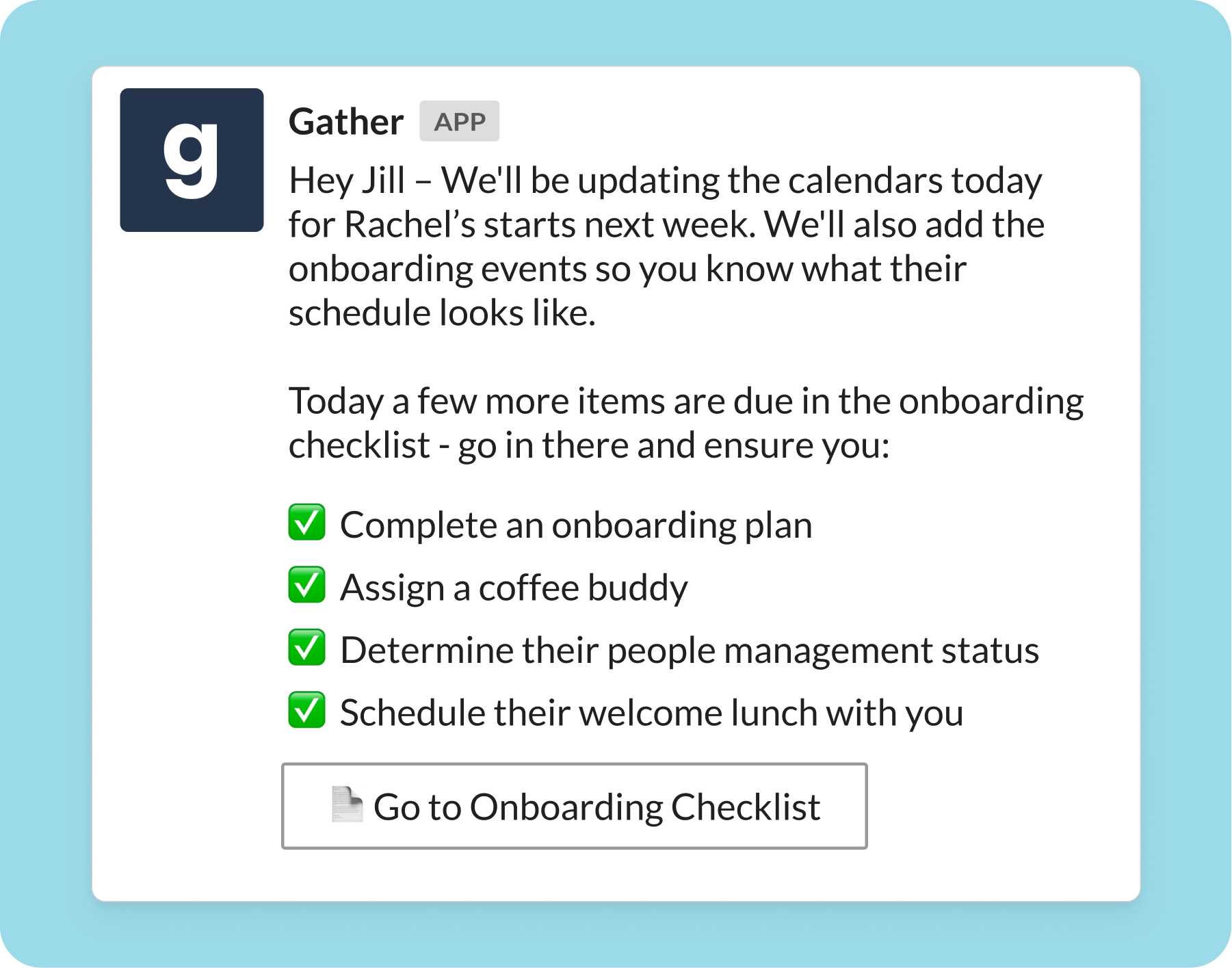 g

Gather APP

Hey Jill – We'll be updating the calendars today for Rachel’s starts next week. We'll also add the onboarding events so you know what their schedule looks like.

Today a few more items are due in the onboarding checklist - go in there and ensure you:

✅ Complete an onboarding plan
✅ Assign a coffee buddy
✅ Determine their people management status
✅ Schedule their welcome lunch with you

📄 Go to Onboarding Checklist